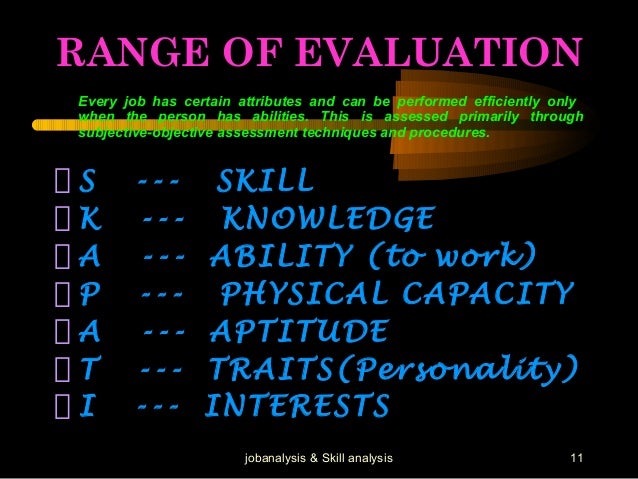 RANGE OF EVALUATION

Every job has certain attributes and can be performed efficiently only when the person has abilities. This is assessed primarily through subjective-objective assessment techniques and procedures.

S --- SKILL
K --- KNOWLEDGE
A --- ABILITY (to work)
P --- PHYSICAL CAPACITY
A --- APTITUDE
T --- TRAITS(Personality)
I --- INTERESTS

jobanalysis & Skill analysis

11